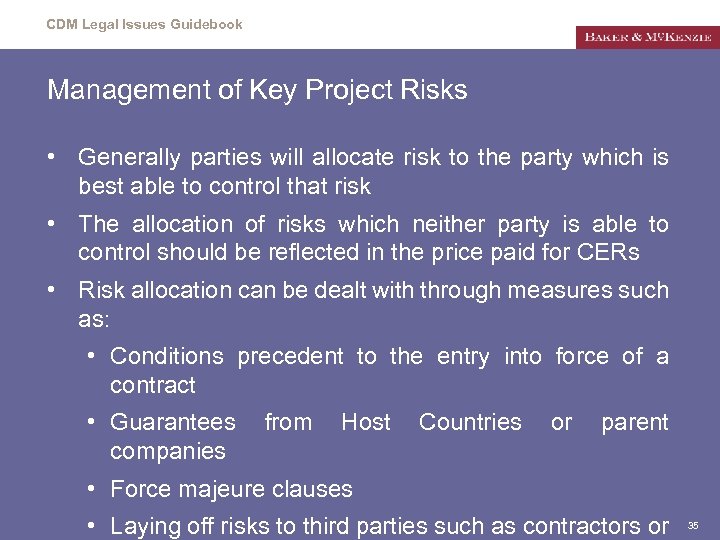 CDM Legal Issues Guidebook

BAKER & MCKENZIE

Management of Key Project Risks

• Generally parties will allocate risk to the party which is best able to control that risk

• The allocation of risks which neither party is able to control should be reflected in the price paid for CERs

• Risk allocation can be dealt with through measures such as:

• Conditions precedent to the entry into force of a contract

• Guarantees from Host Countries or parent companies

• Force majeure clauses

• Laying off risks to third parties such as contractors or

35